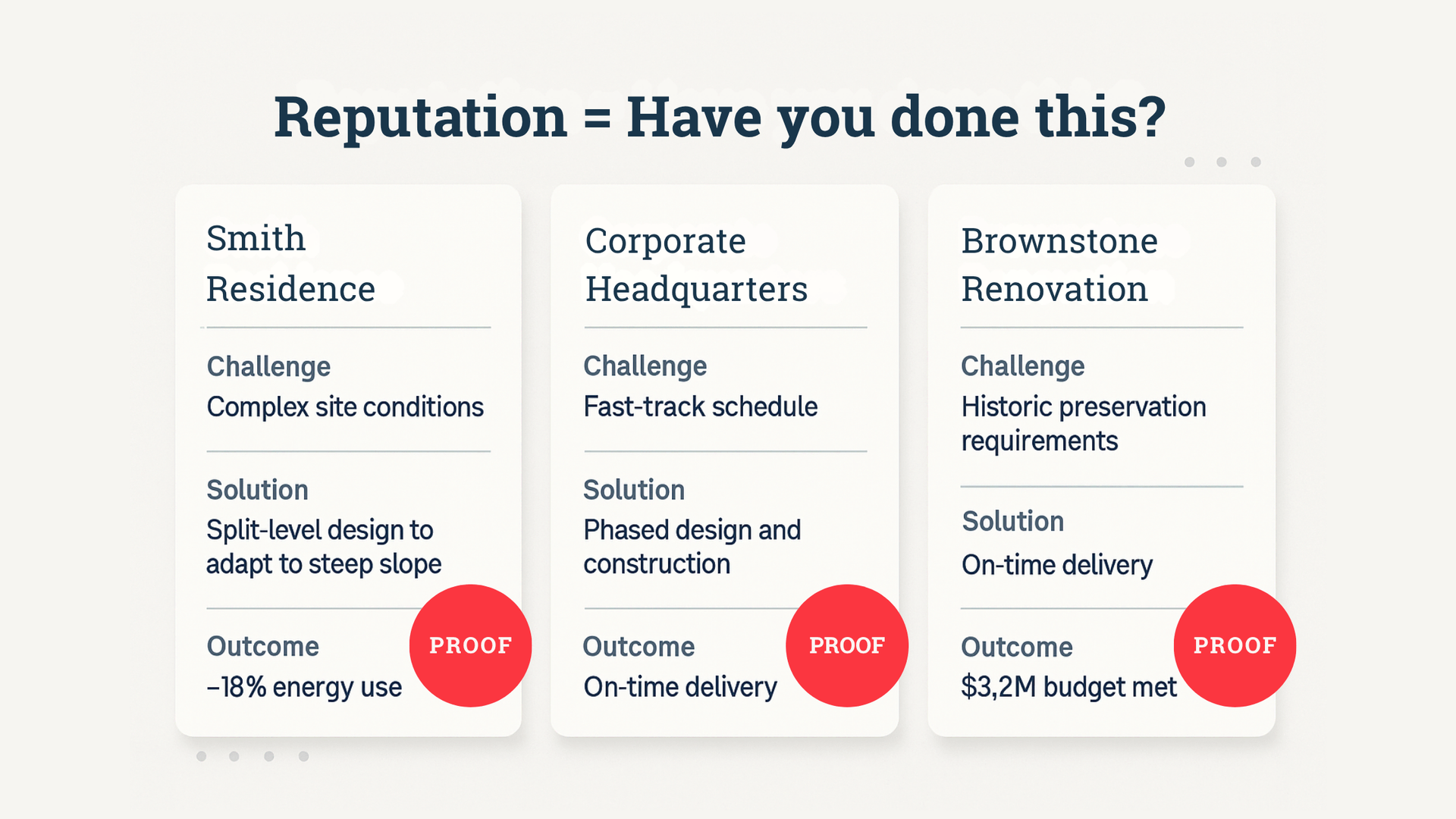 Reputation = Have you done this?

Smith Residence

Challenge
Complex site conditions

Solution
Split-level design to adapt to steep slope

Outcome
–18% energy use

PROOF

Corporate Headquarters

Challenge
Fast-track schedule

Solution
Phased design and construction

Outcome
On-time delivery

PROOF

Brownstone Renovation

Challenge
Historic preservation requirements

Solution
On-time delivery

Outcome
$3,2M budget met

PROOF